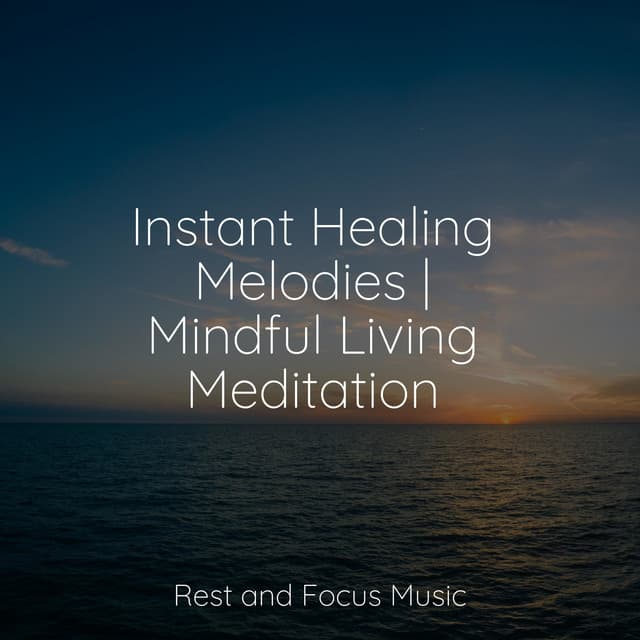 Instant Healing Melodies | Mindful Living Meditation

Rest and Focus Music